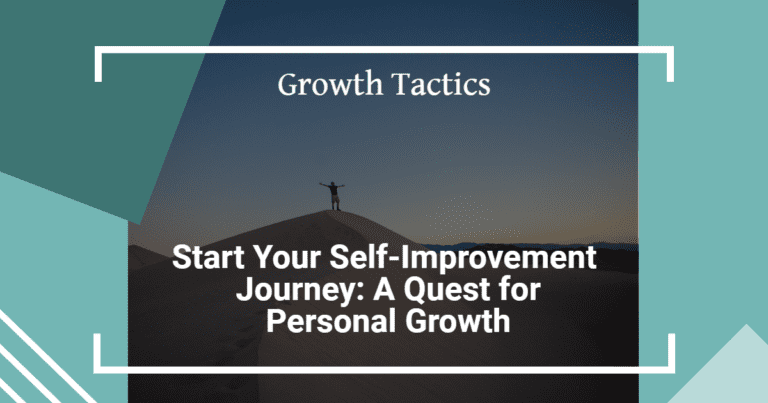 Growth Tactics

Start Your Self-Improvement Journey: A Quest for Personal Growth